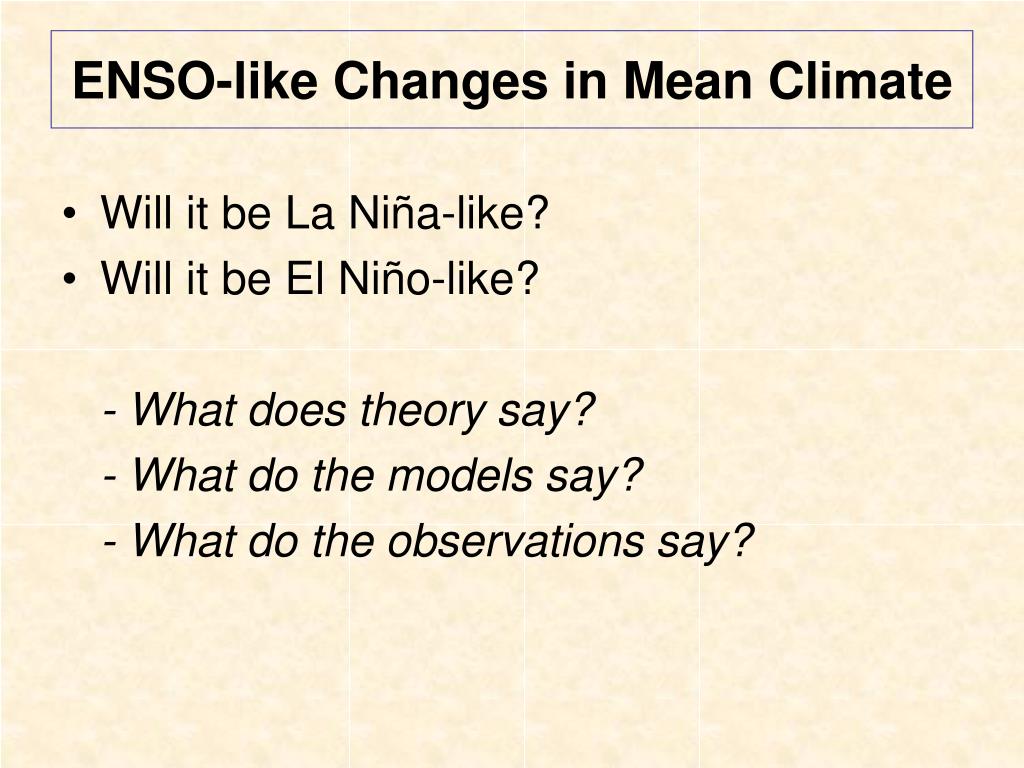 ENSO-like Changes in Mean Climate

• Will it be La Niña-like?
• Will it be El Niño-like?

- What does theory say?
- What do the models say?
- What do the observations say?